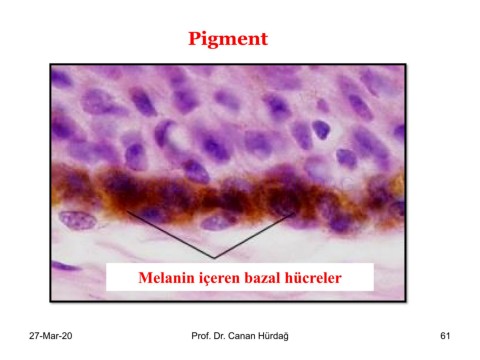 Pigment

Melanin içeren bazal hücreler

27-Mar-20

Prof. Dr. Canan Hürdağ

61